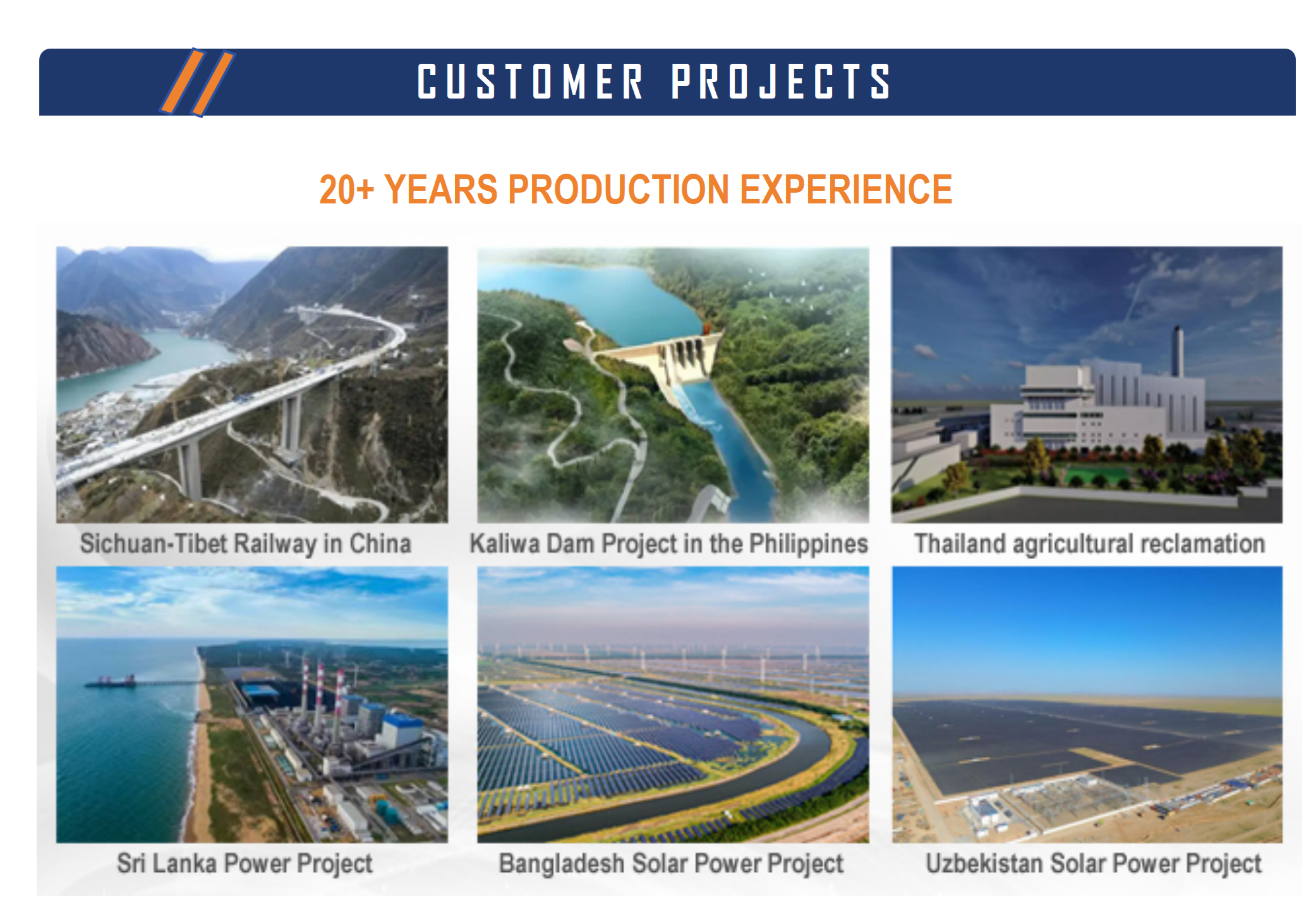 CUSTOMER PROJECTS

20+ YEARS PRODUCTION EXPERIENCE

Sichuan-Tibet Railway in China

Kaliwa Dam Project in the Philippines

Thailand agricultural reclamation

Sri Lanka Power Project

Bangladesh Solar Power Project

Uzbekistan Solar Power Project